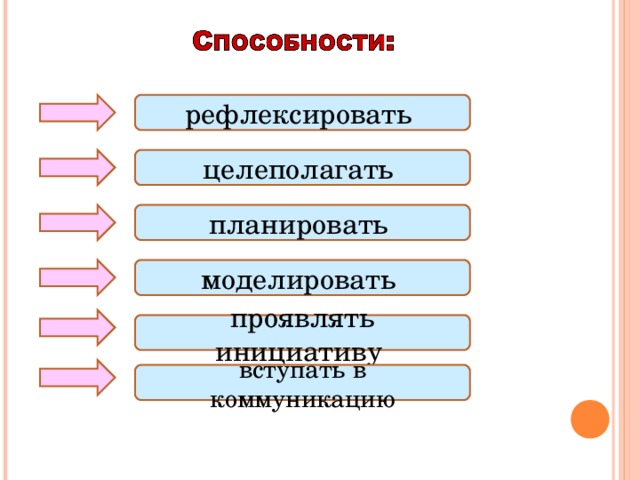 Способности:

рефлексировать

целеполагать

планировать

моделировать

проявлять инициативу

вступать в коммуникацию